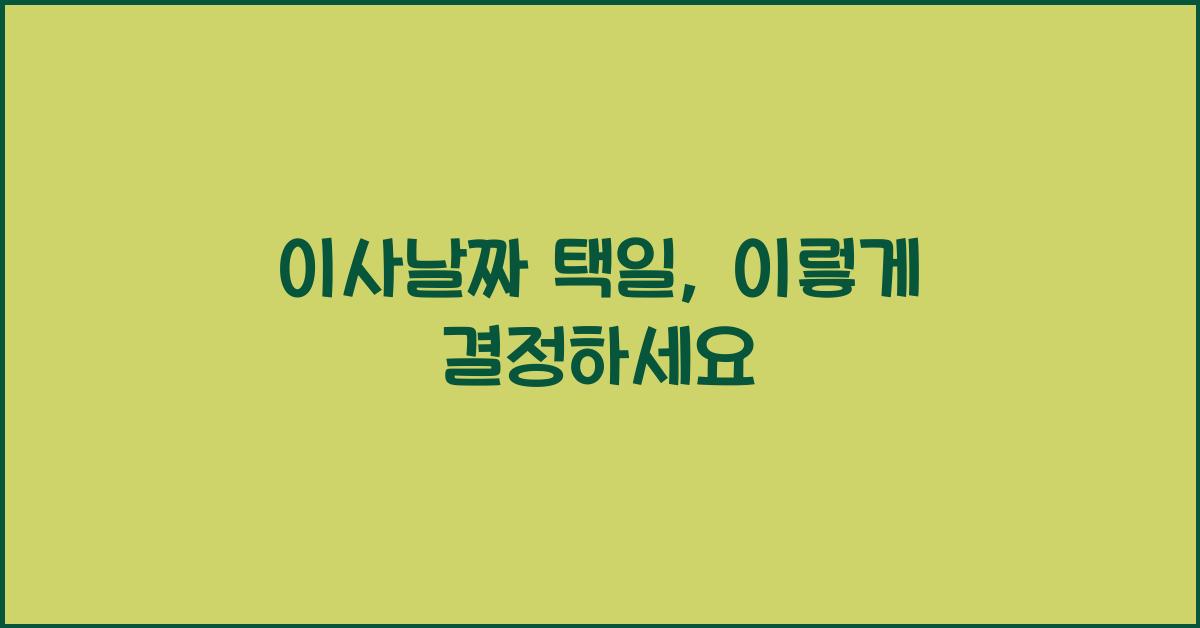 이사날짜 택일, 이렇게 결정하세요